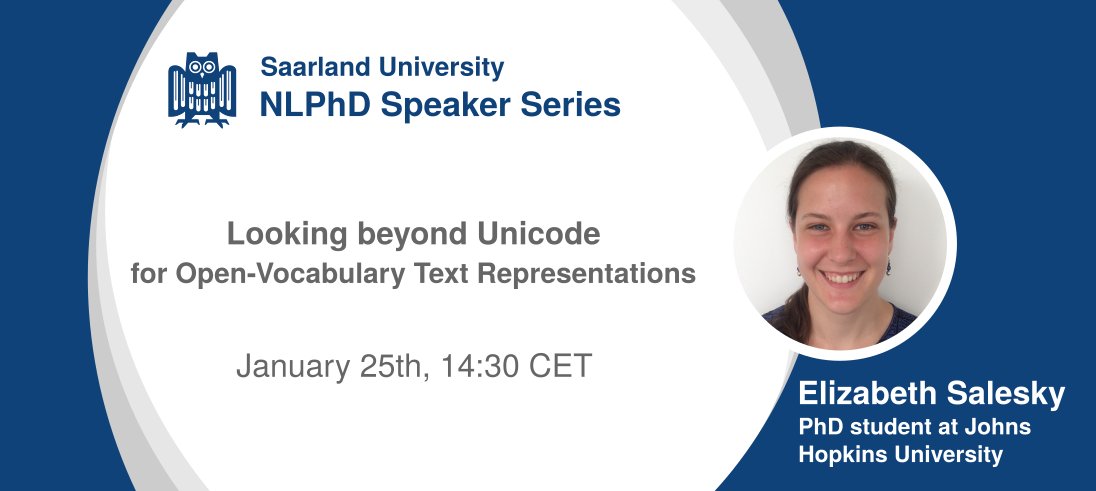 Saarland University
NLPhD Speaker Series

Looking beyond Unicode
for Open-Vocabulary Text Representations

January 25th, 14:30 CET

Elizabeth Salesky
PhD student at Johns Hopkins University